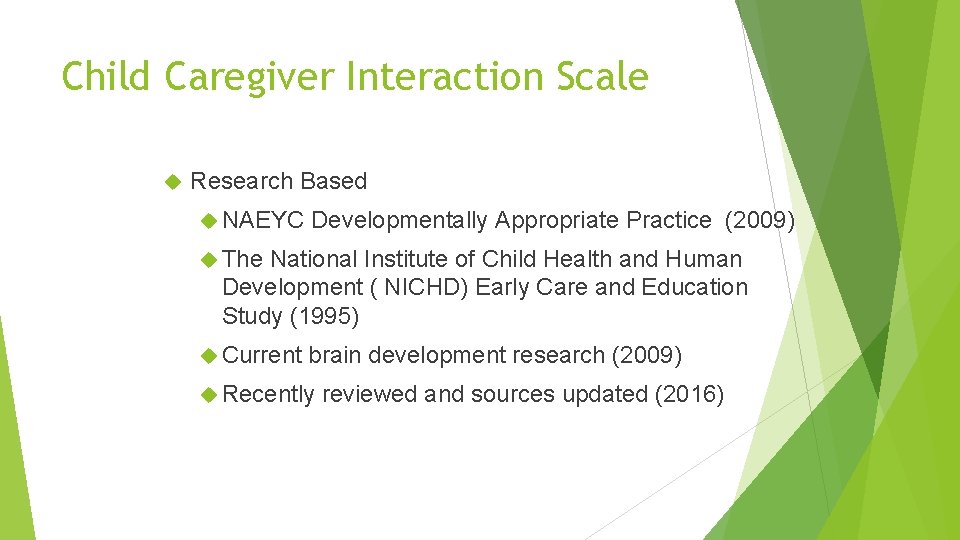 Child Caregiver Interaction Scale

Research Based

NAEYC Developmentally Appropriate Practice (2009)

The National Institute of Child Health and Human Development ( NICHD) Early Care and Education Study (1995)

Current brain development research (2009)

Recently reviewed and sources updated (2016)